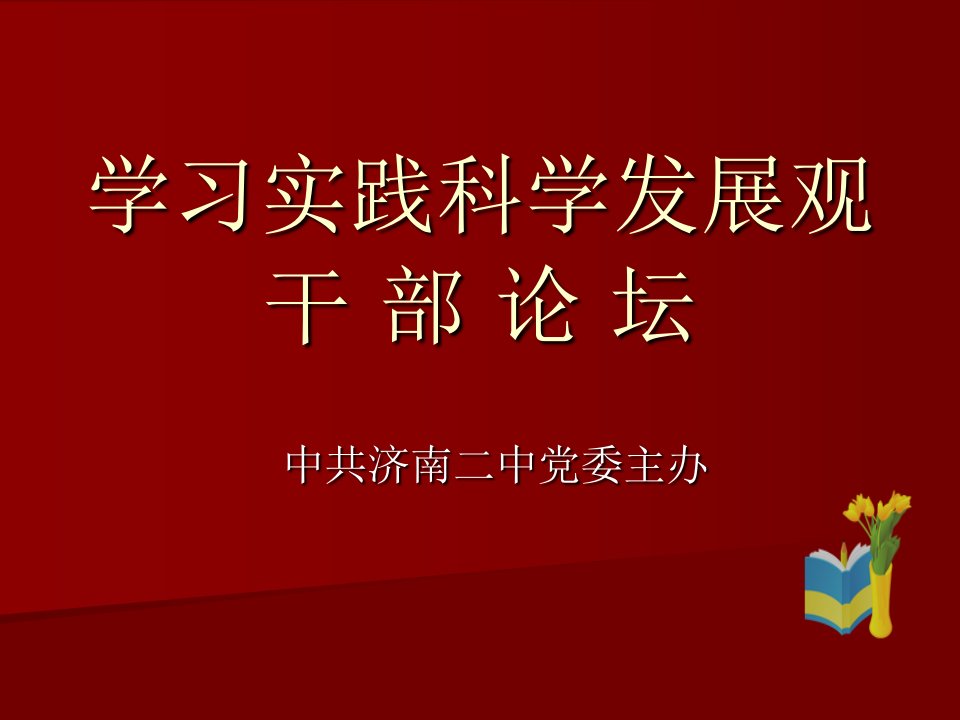 学习实践科学发展观
干 部 论 坛

中共济南二中党委主办